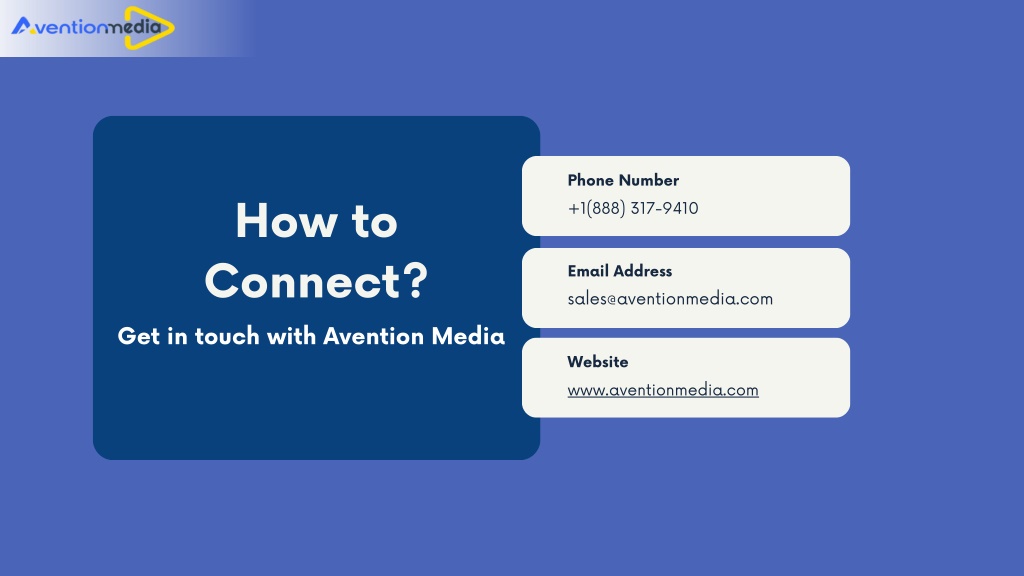 Aventionmedia

How to Connect?

Get in touch with Avention Media

Phone Number
+1(888) 317-9410

Email Address
sales@aventionmedia.com

Website
www.aventionmedia.com